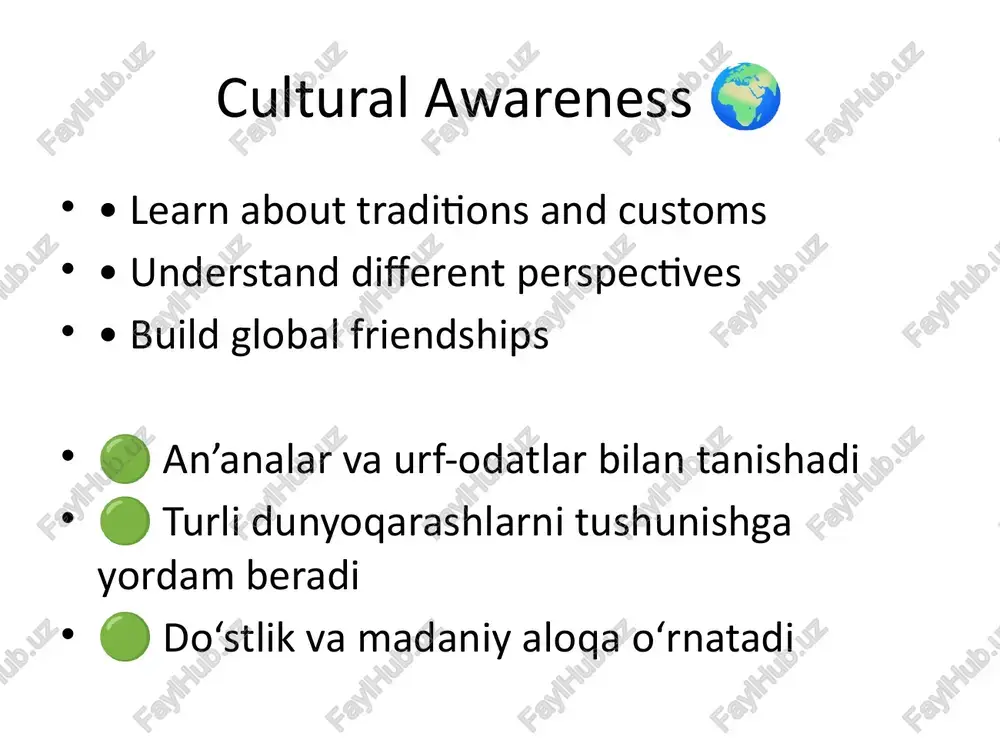 Cultural Awareness 🌍

• • Learn about traditions and customs
• • Understand different perspectives
• • Build global friendships

• 🟢 An’analar va urf-odatlar bilan tanishadi
• 🟢 Turli dunyoqarashlarni tushunishga yordam beradi
• 🟢 Do‘stlik va madaniy aloqa o‘rnatadi

FaylHub.uz